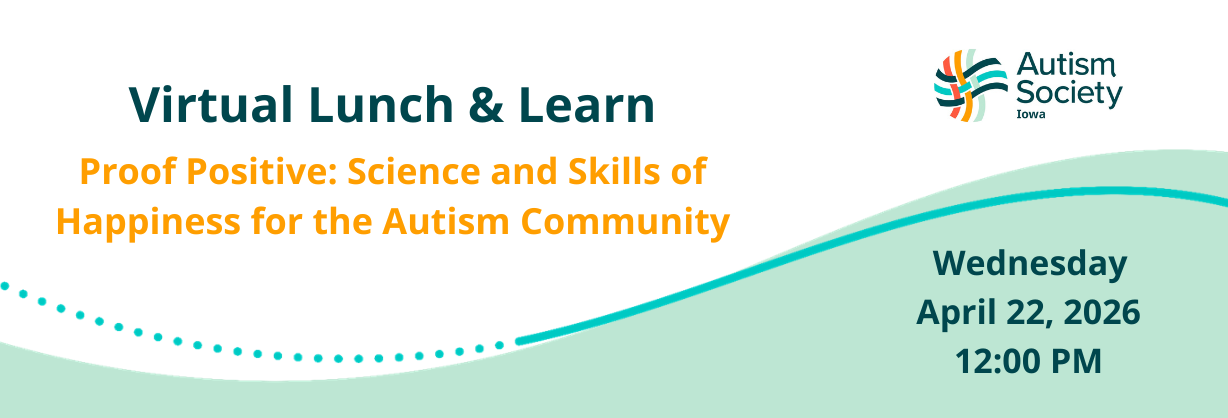 Virtual Lunch & Learn

Proof Positive: Science and Skills of Happiness for the Autism Community

Autism Society Iowa

Wednesday
April 22, 2026
12:00 PM